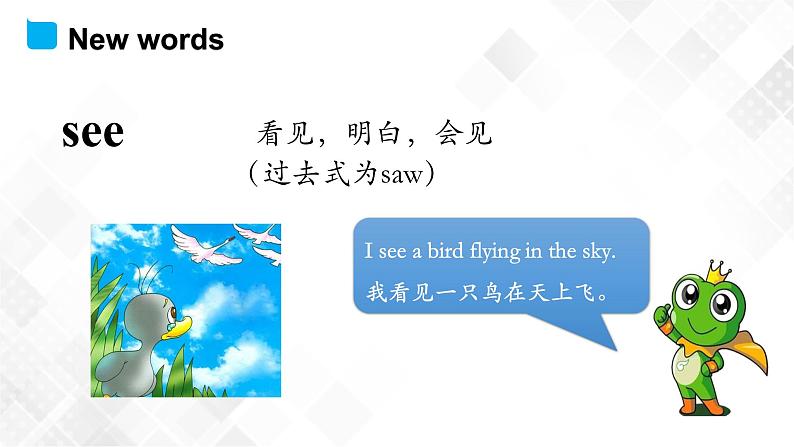 New words

see

看见，明白，会见
（过去式为saw）

I see a bird flying in the sky.
我看见一只鸟在天上飞。